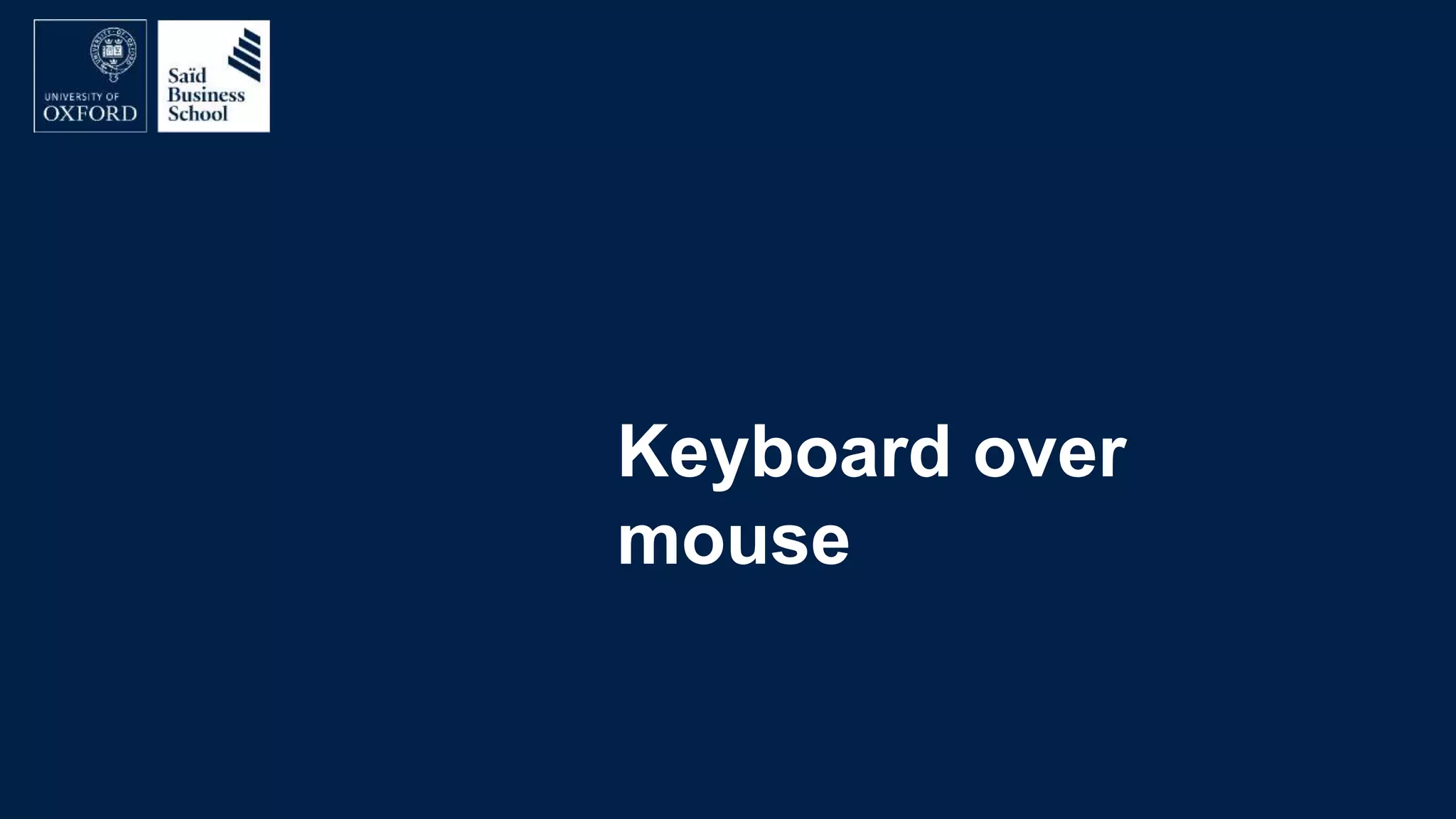 UNIVERSITY OF
OXFORD

Saïd
Business
School

Keyboard over mouse